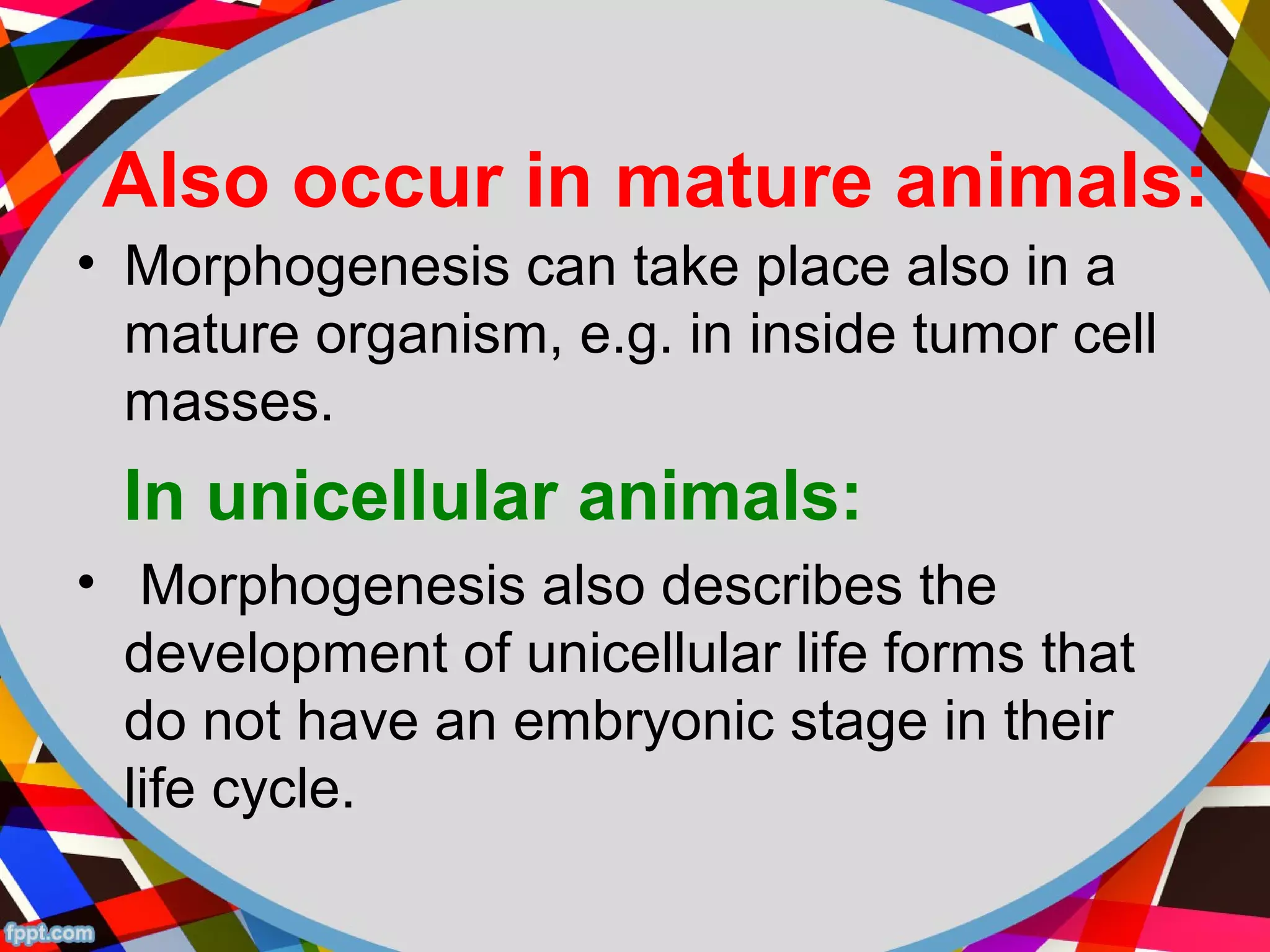 Also occur in mature animals:

• Morphogenesis can take place also in a mature organism, e.g. in inside tumor cell masses.

In unicellular animals:

• Morphogenesis also describes the development of unicellular life forms that do not have an embryonic stage in their life cycle.

fppt.com